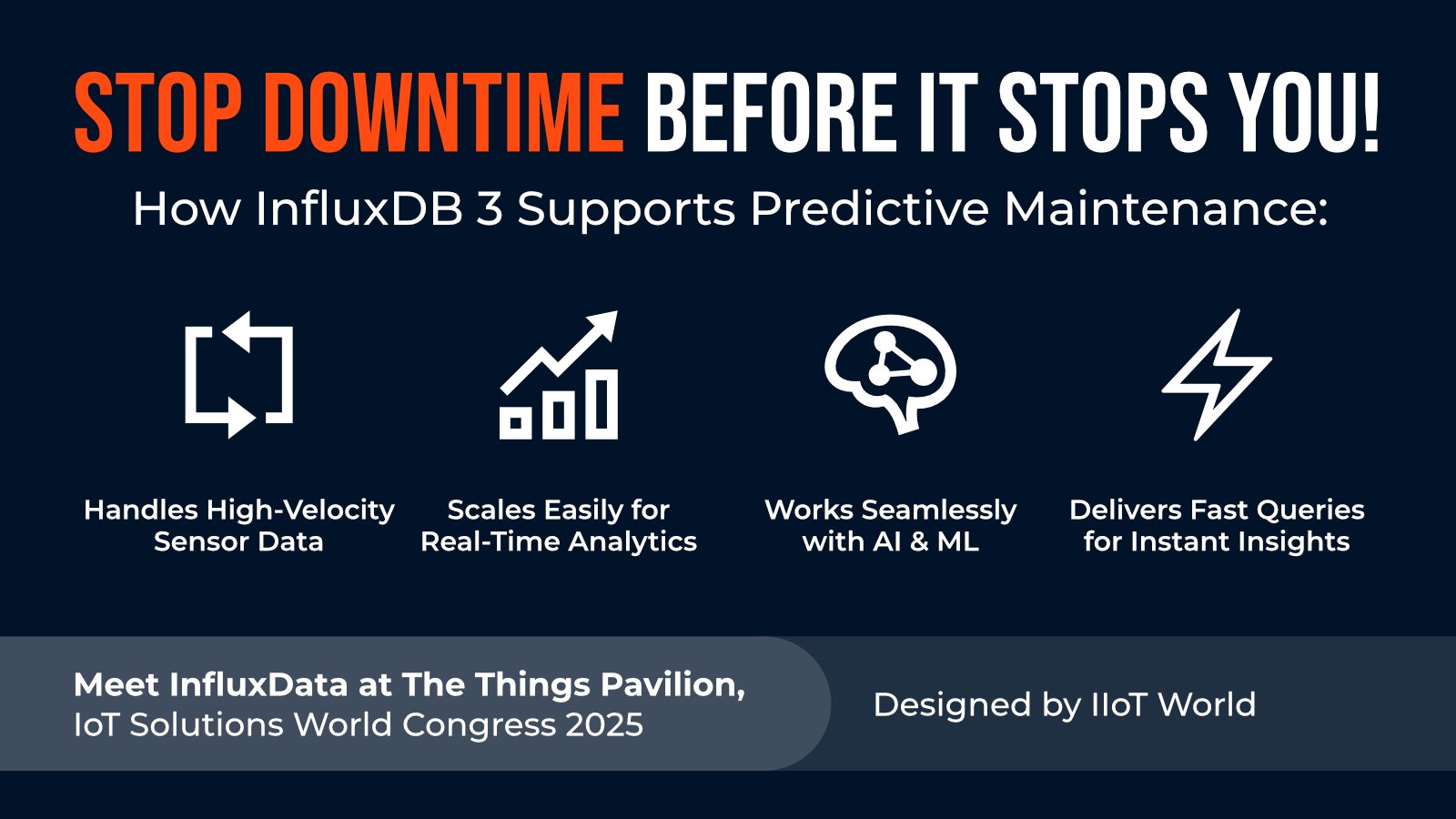 STOP DOWNTIME BEFORE IT STOPS YOU!

How InfluxDB 3 Supports Predictive Maintenance:

Handles High-Velocity Sensor Data

Scales Easily for Real-Time Analytics

Works Seamlessly with AI & ML

Delivers Fast Queries for Instant Insights

Meet InfluxData at The Things Pavilion, IoT Solutions World Congress 2025

Designed by IIoT World